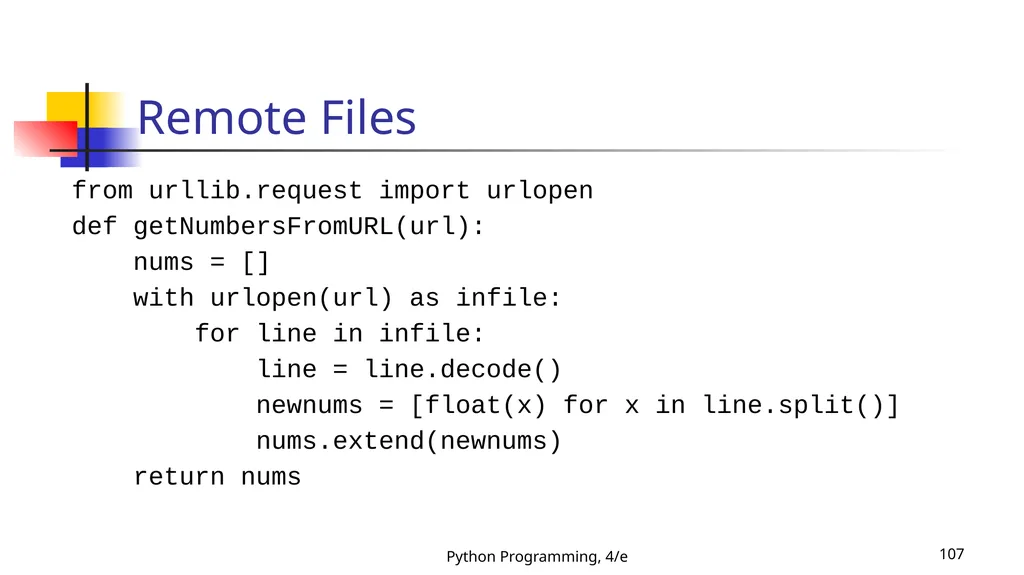 Remote Files

from urllib.request import urlopen
def getNumbersFromURL(url):
    nums = []
    with urlopen(url) as infile:
        for line in infile:
            line = line.decode()
            newnums = [float(x) for x in line.split()]
            nums.extend(newnums)
    return nums

Python Programming, 4/e

107